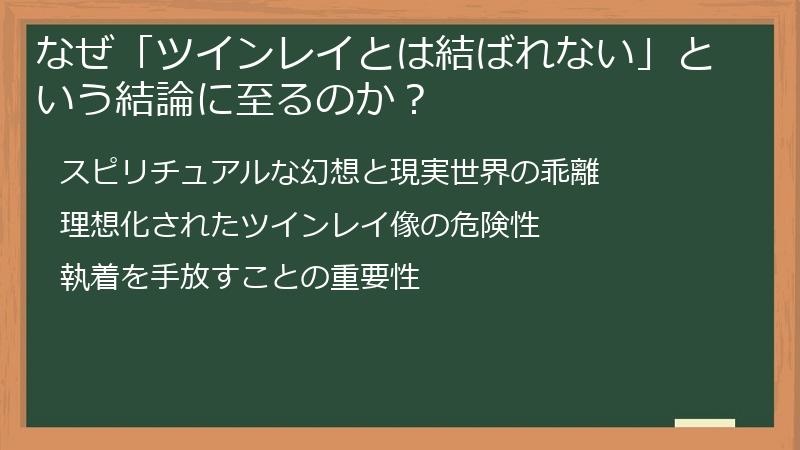 なぜ「ツインレイとは結ばれない」という結論に至るのか？

スピリチュアルな幻想と現実世界の乖離

理想化されたツインレイ像の危険性

執着を手放すことの重要性